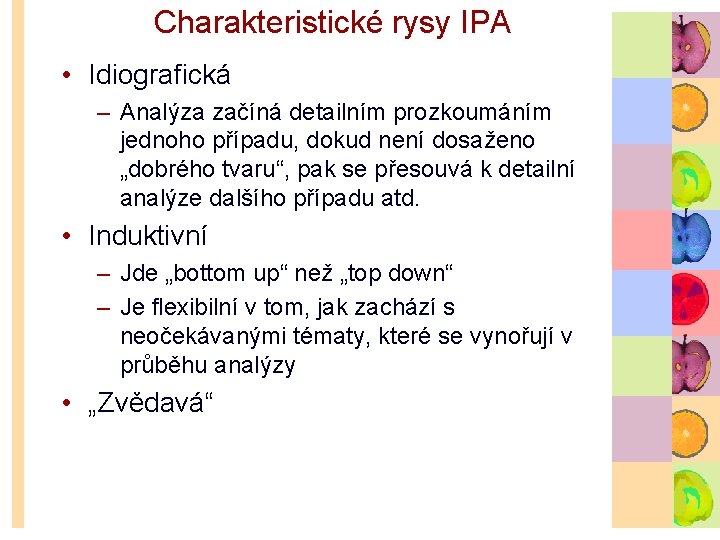 Charakteristické rysy IPA

• Idiografická
– Analýza začíná detailním prozkoumáním jednoho případu, dokud není dosaženo „dobrého tvaru“, pak se přesouvá k detailní analýze dalšího případu atd.

• Induktivní
– Jde „bottom up“ než „top down“
– Je flexibilní v tom, jak zachází s neočekávanými tématy, které se vynořují v průběhu analýzy

• „Zvědavá“